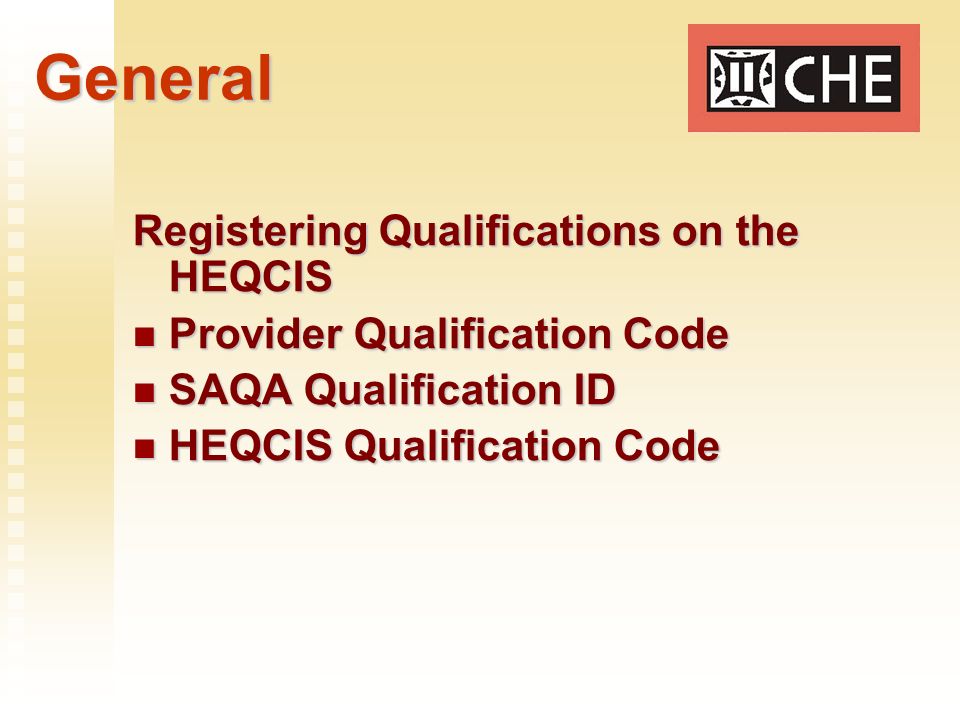 General

CHE

Registering Qualifications on the HEQCIS

- Provider Qualification Code
- SAQA Qualification ID
- HEQCIS Qualification Code